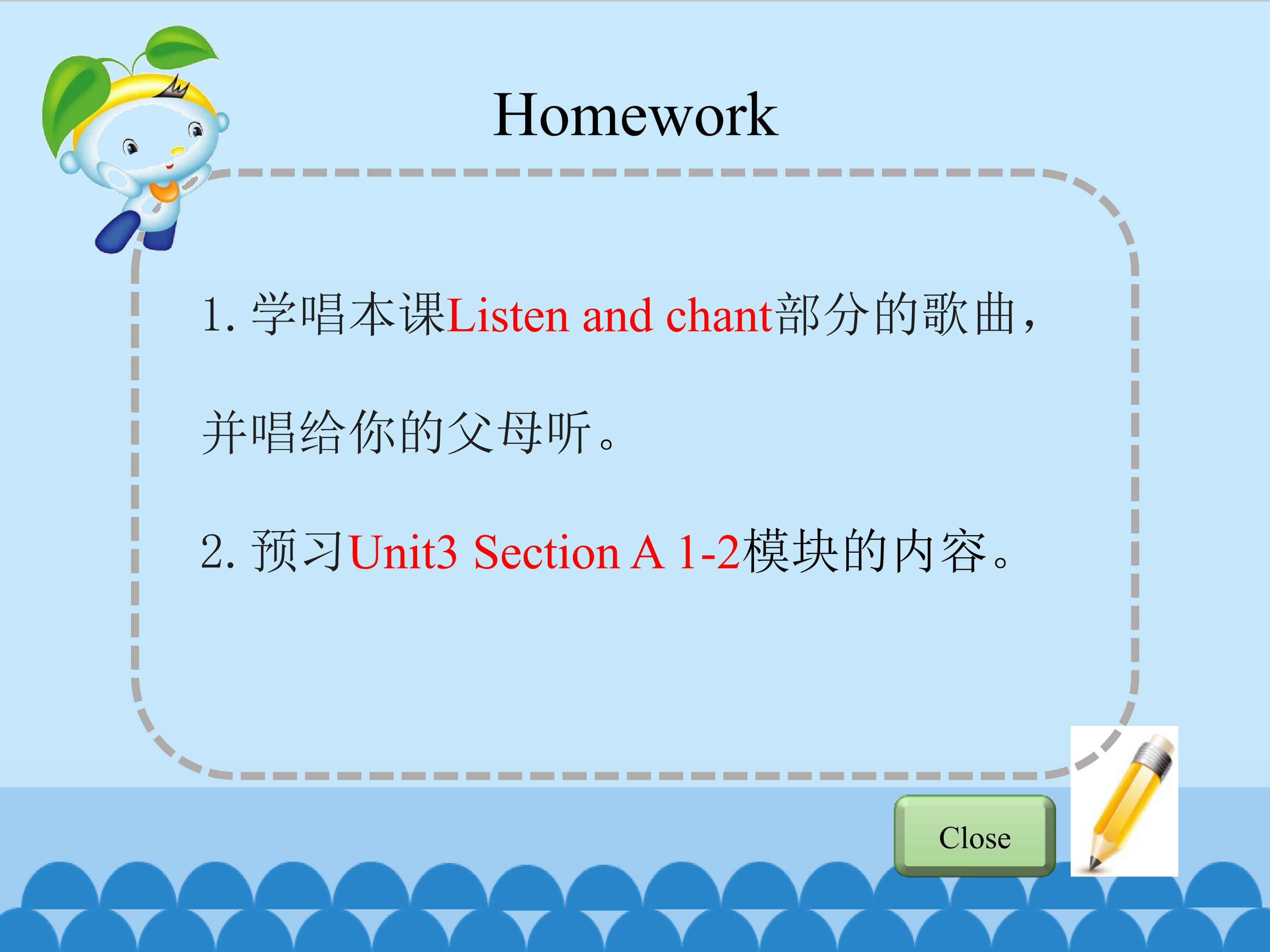 Homework

1. 学唱本课Listen and chant部分的歌曲，并唱给你的父母听。

2. 预习Unit3 Section A 1-2模块的内容。

Close